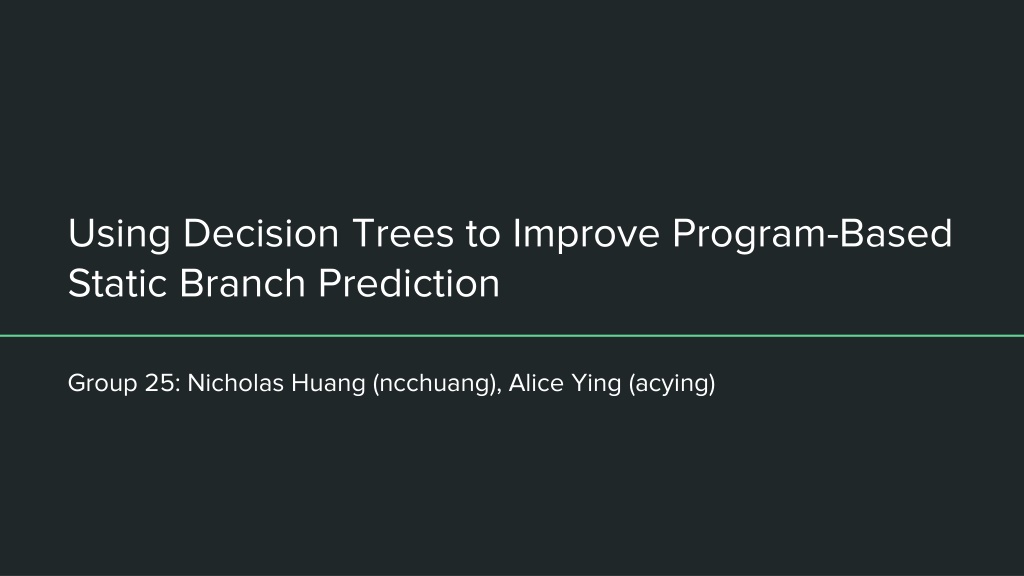 Using Decision Trees to Improve Program-Based Static Branch Prediction

Group 25: Nicholas Huang (ncchuang), Alice Ying (acying)